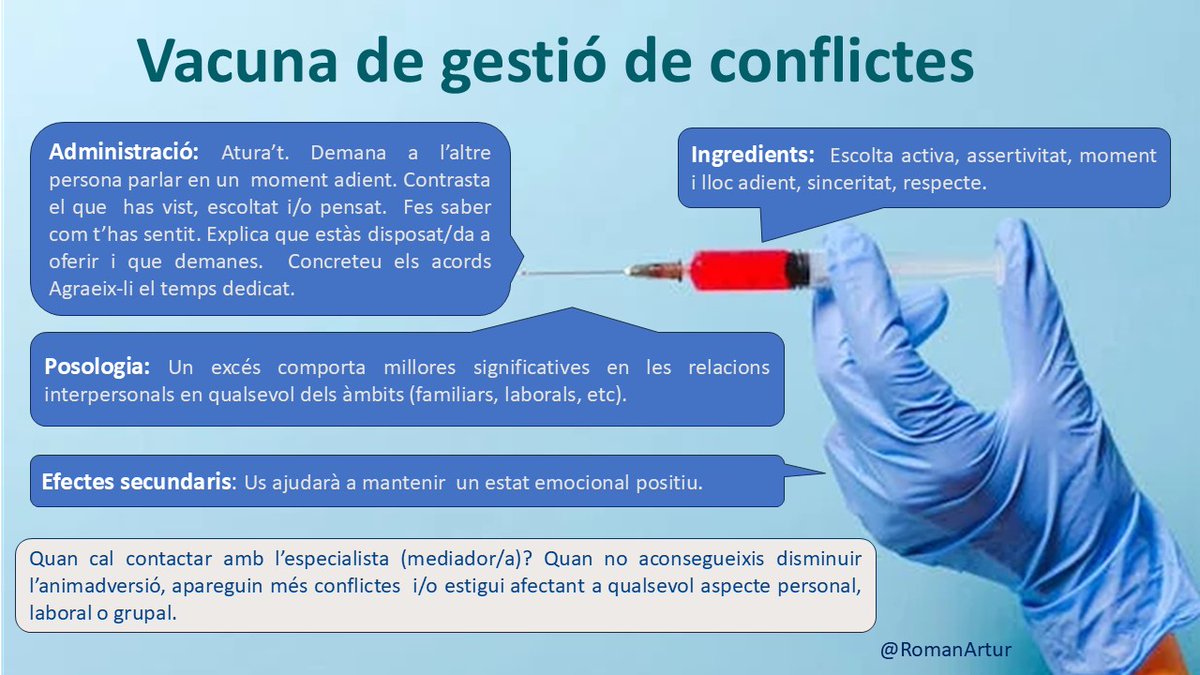 Vacuna de gestió de conflictes

Administració: Atura't. Demana a l'altre persona parlar en un moment adient. Contrasta el que has vist, escoltat i/o pensat. Fes saber com t'has sentit. Explica que estàs disposat/da a oferir i que demanes. Concreteu els acords Agraeix-li el temps dedicat.

Ingredients: Escolta activa, assertivitat, moment i lloc adient, sinceritat, respecte.

Posologia: Un excés comporta millores significatives en les relacions interpersonals en qualsevol dels àmbits (familiars, laborals, etc).

Efectes secundaris: Us ajudarà a mantenir un estat emocional positiu.

Quan cal contactar amb l'especialista (mediador/a)? Quan no aconsegueixis disminuir l'animadversió, apareguin més conflictes i/o estigui afectant a qualsevol aspecte personal, laboral o grupal.

@RomanArtur